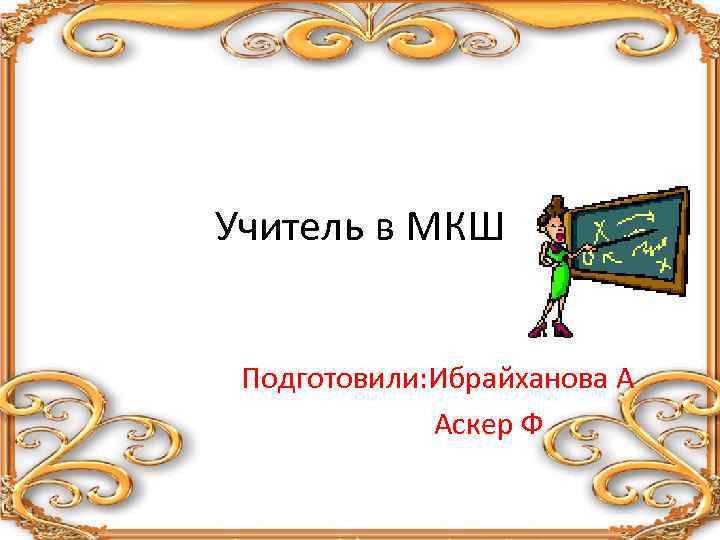 Учитель в МКШ

Подготовили:Ибрайханова А

Аскер Ф